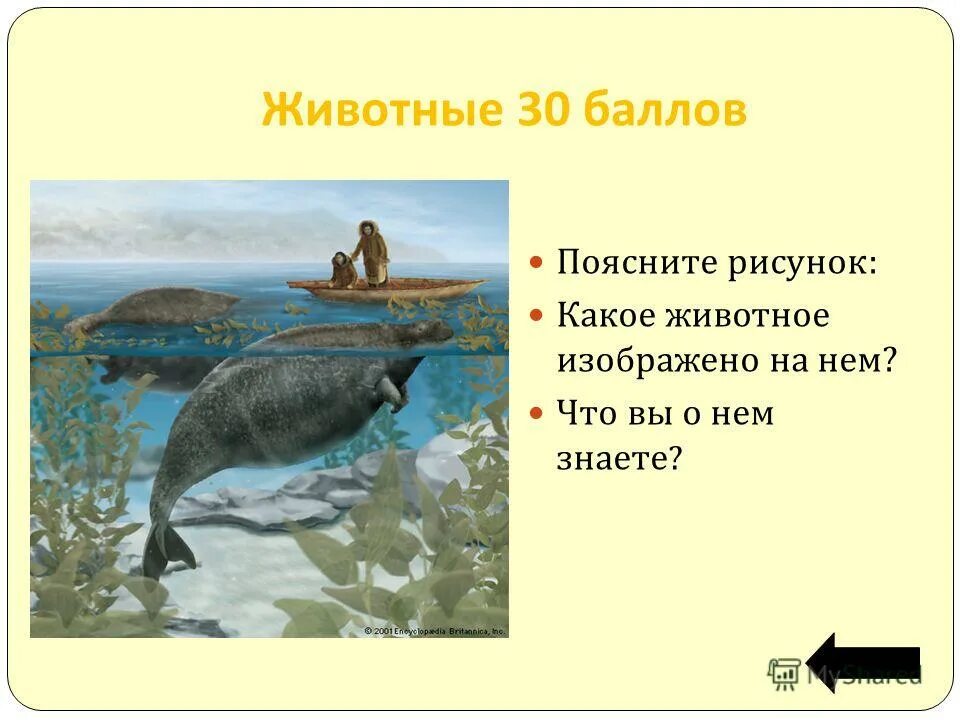 Животные 30 баллов

© 2001 Encyclopædia Britannica, Inc.

Поясните рисунок:

Какое животное изображено на нем?

Что вы о нем знаете?

MyShared